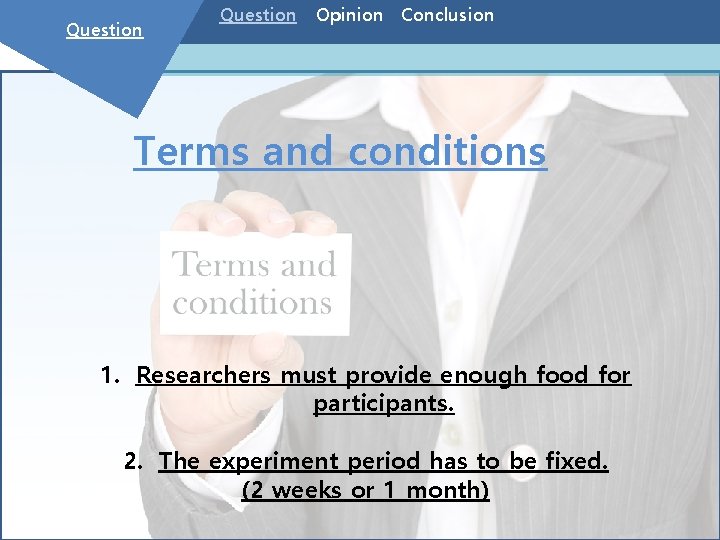 Question

Question Opinion Conclusion

Terms and conditions

Terms and conditions

1. Researchers must provide enough food for participants.

2. The experiment period has to be fixed. (2 weeks or 1 month)